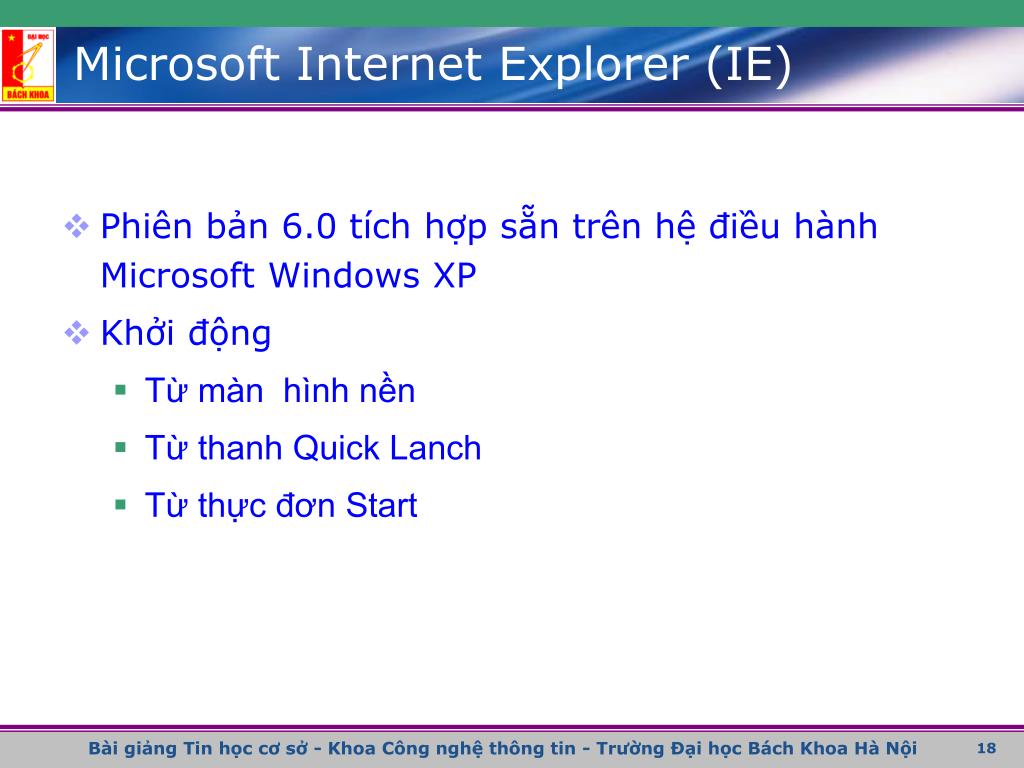 ĐẠI HỌC
BÁCH KHOA

Microsoft Internet Explorer (IE)

❖ Phiên bản 6.0 tích hợp sẵn trên hệ điều hành Microsoft Windows XP

❖ Khởi động

▪ Từ màn  hình nền

▪ Từ thanh Quick Lanch

▪ Từ thực đơn Start

Bài giảng Tin học cơ sở - Khoa Công nghệ thông tin - Trường Đại học Bách Khoa Hà Nội

18